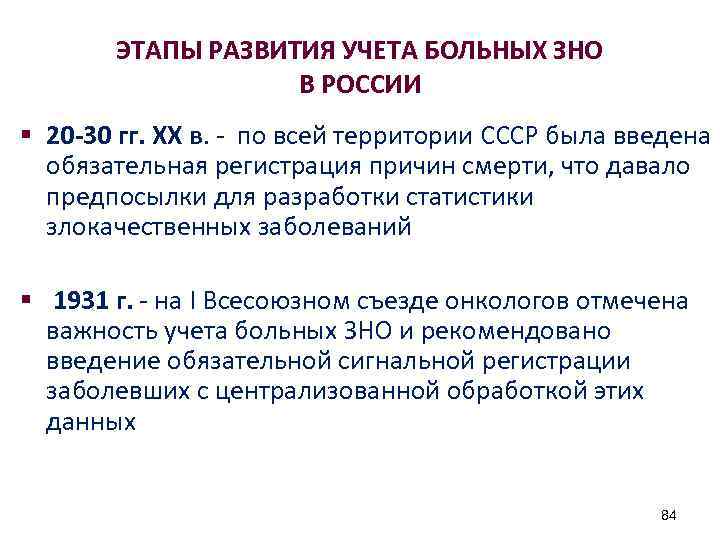 ЭТАПЫ РАЗВИТИЯ УЧЕТА БОЛЬНЫХ ЗНО В РОССИИ

▪ 20-30 гг. XX в. - по всей территории СССР была введена обязательная регистрация причин смерти, что давало предпосылки для разработки статистики злокачественных заболеваний

▪ 1931 г. - на I Всесоюзном съезде онкологов отмечена важность учета больных ЗНО и рекомендовано введение обязательной сигнальной регистрации заболевших с централизованной обработкой этих данных

84